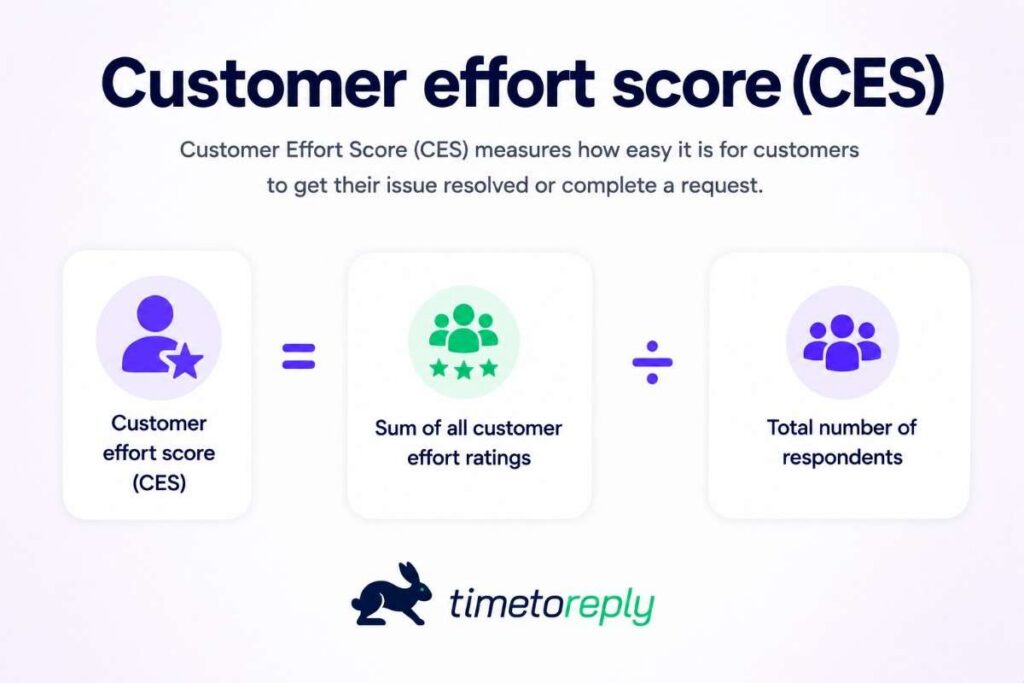 Customer effort score (CES)

Customer Effort Score (CES) measures how easy it is for customers to get their issue resolved or complete a request.

Customer effort score (CES)

=

Sum of all customer effort ratings

÷

Total number of respondents

timetoreply